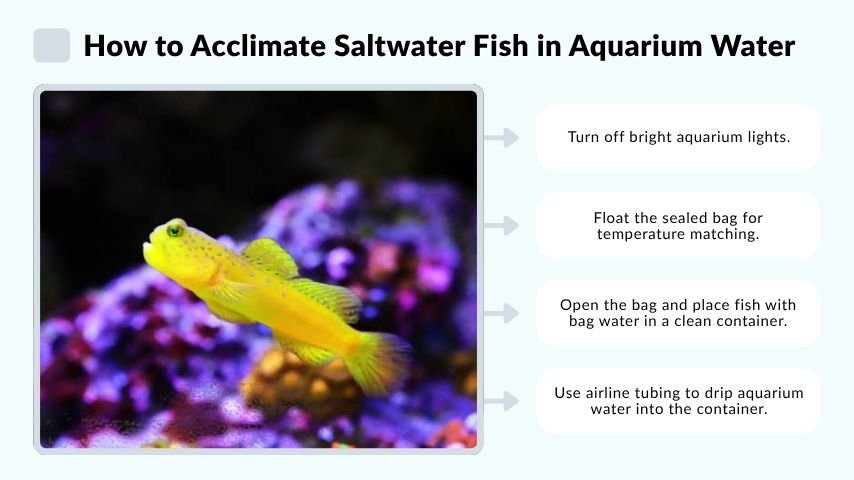 How to Acclimate Saltwater Fish in Aquarium Water

Turn off bright aquarium lights.

Float the sealed bag for temperature matching.

Open the bag and place fish with bag water in a clean container.

Use airline tubing to drip aquarium water into the container.